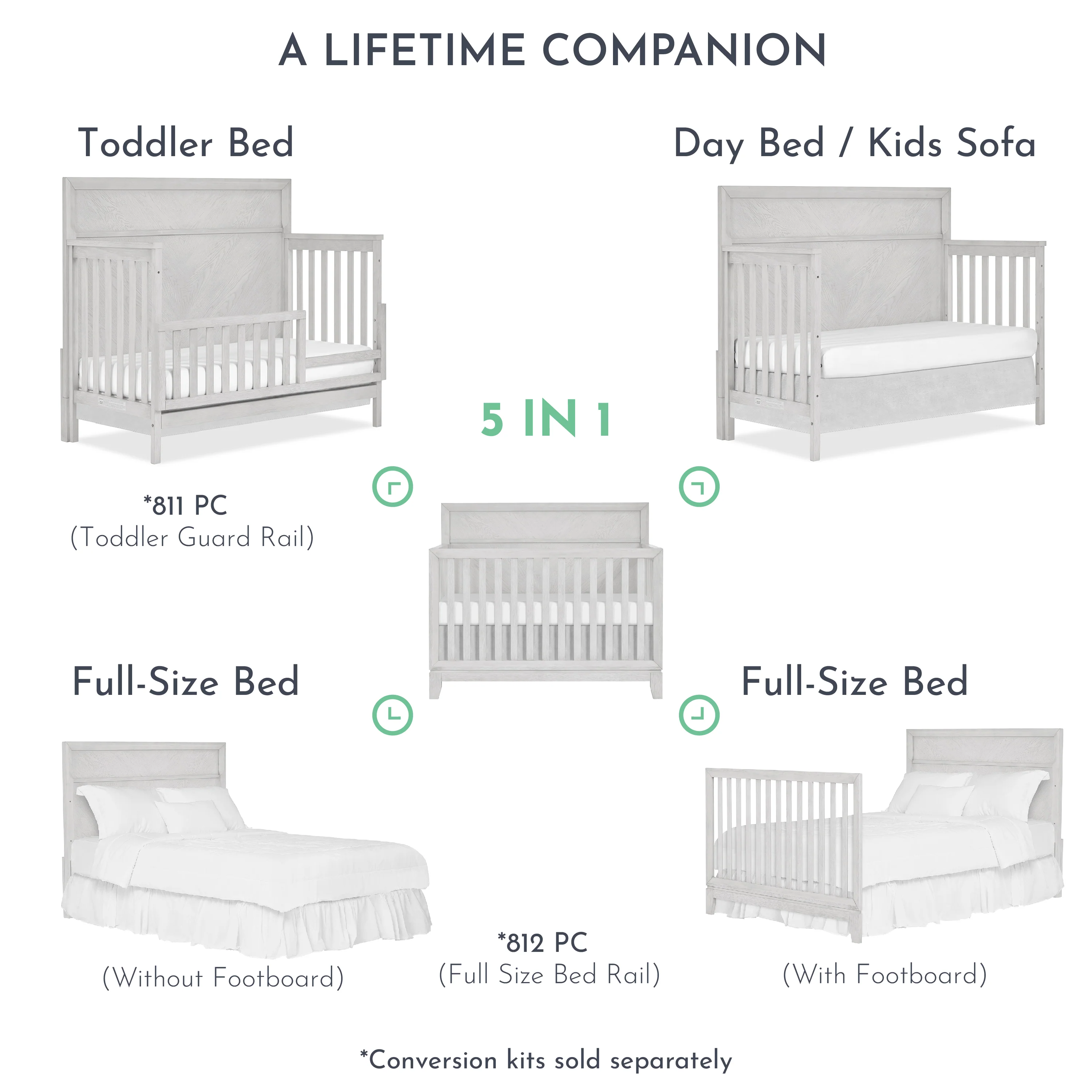 A LIFETIME COMPANION

Toddler Bed

Day Bed / Kids Sofa

5 IN 1

*811 PC
(Toddler Guard Rail)

Full-Size Bed

Full-Size Bed

(Without Footboard)

*812 PC
(Full Size Bed Rail)

(With Footboard)

*Conversion kits sold separately